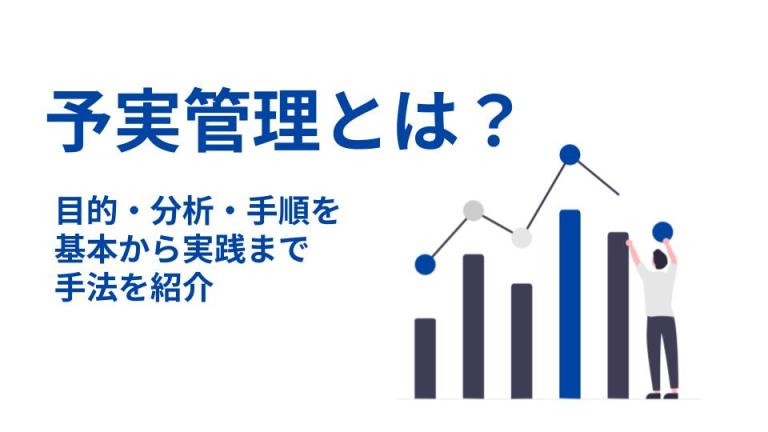 予実管理とは？

目的・分析・手順を
基本から実践まで
手法を紹介